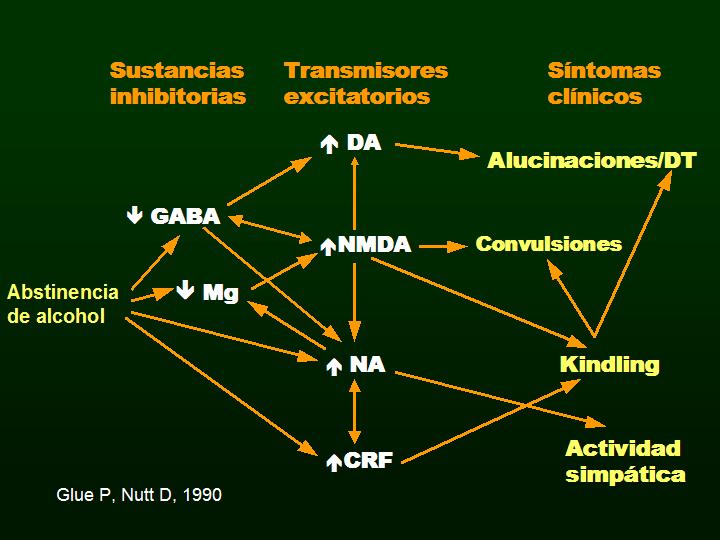 Sustancias inhibitorias

Transmisores excitatorios

Síntomas clínicos

↑ DA

Alucinaciones/DT

↓ GABA

↑NMDA

Convulsiones

Abstinencia de alcohol

↓ Mg

↑ NA

Kindling

↑CRF

Actividad simpática

Glue P, Nutt D, 1990